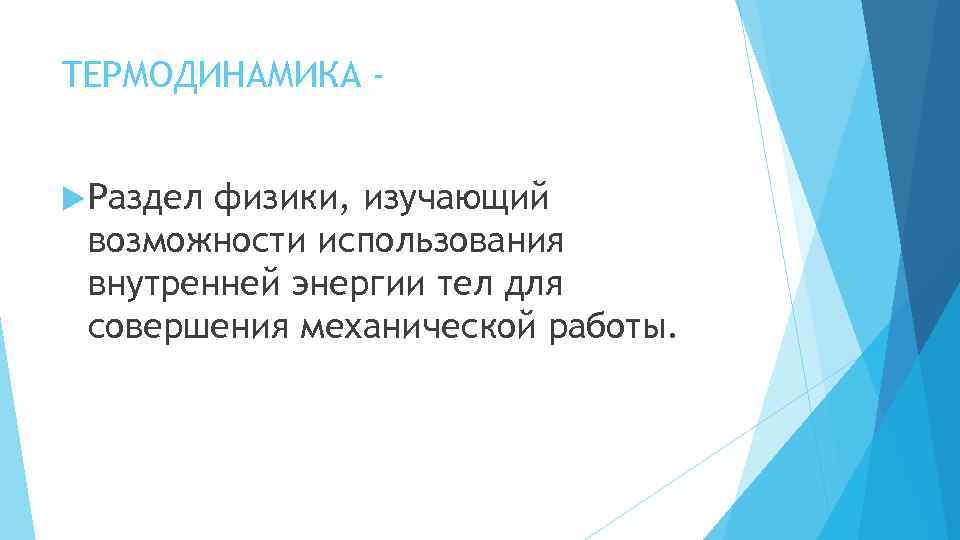 ТЕРМОДИНАМИКА -

Раздел физики, изучающий возможности использования внутренней энергии тел для совершения механической работы.